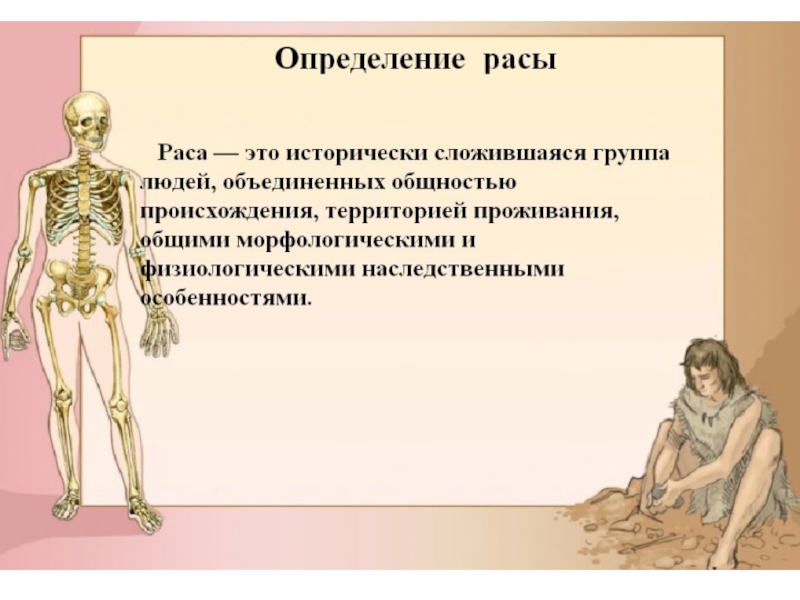 Определение расы

Раса — это исторически сложившаяся группа людей, объединенных общностью происхождения, территорией проживания, общими морфологическими и физиологическими наследственными особенностями.